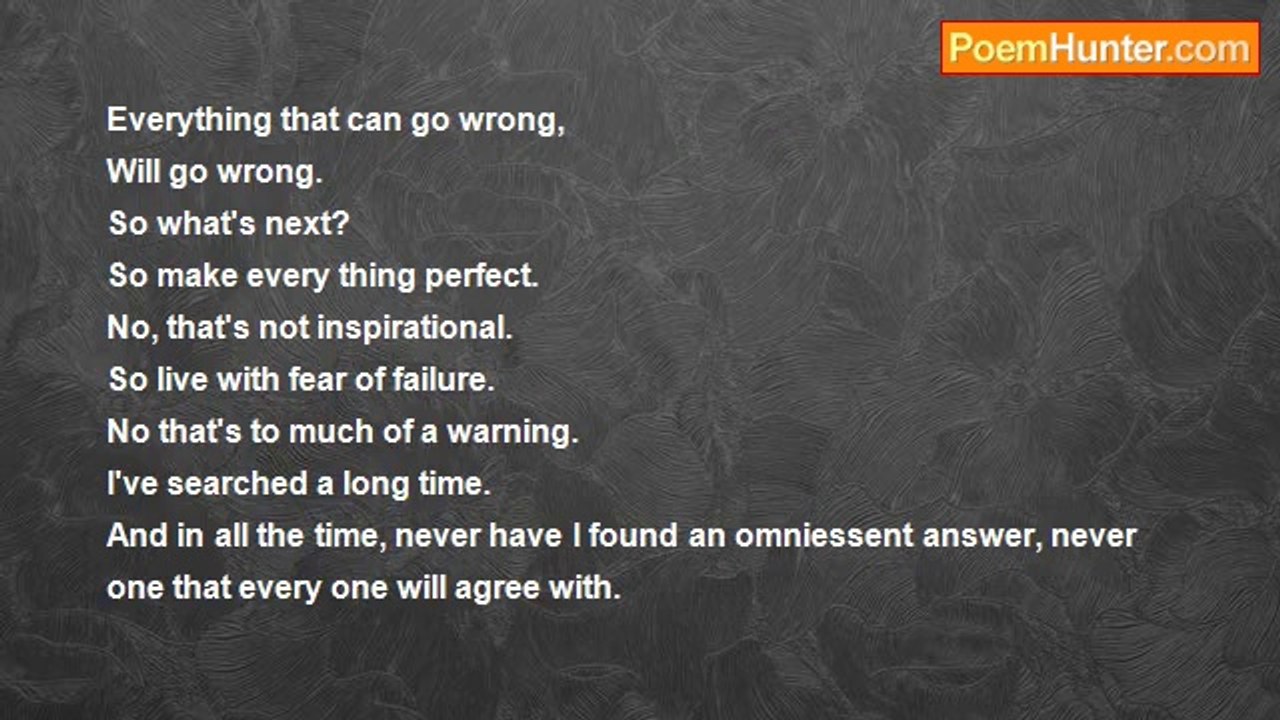 PoemHunter.com

Everything that can go wrong,
Will go wrong.
So what's next?
So make every thing perfect.
No, that's not inspirational.
So live with fear of failure.
No that's to much of a warning.
I've searched a long time.
And in all the time, never have I found an omniessent answer, never one that every one will agree with.